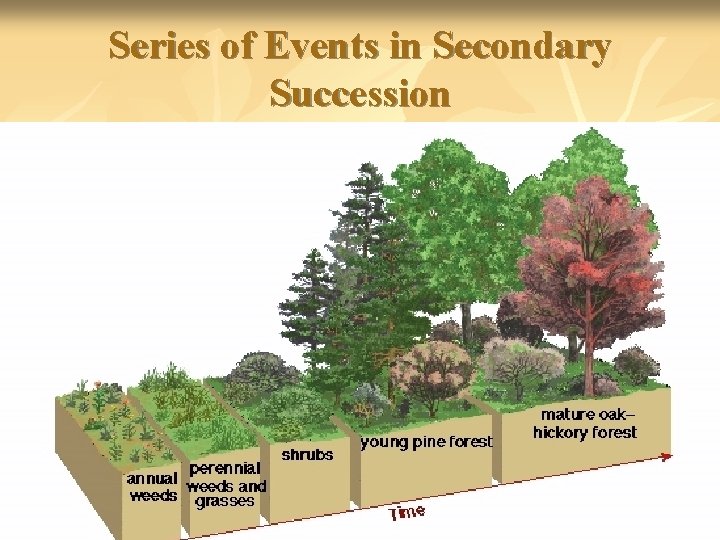 Series of Events in Secondary Succession

annual weeds

perennial weeds and grasses

shrubs

young pine forest

mature oak–hickory forest

Time